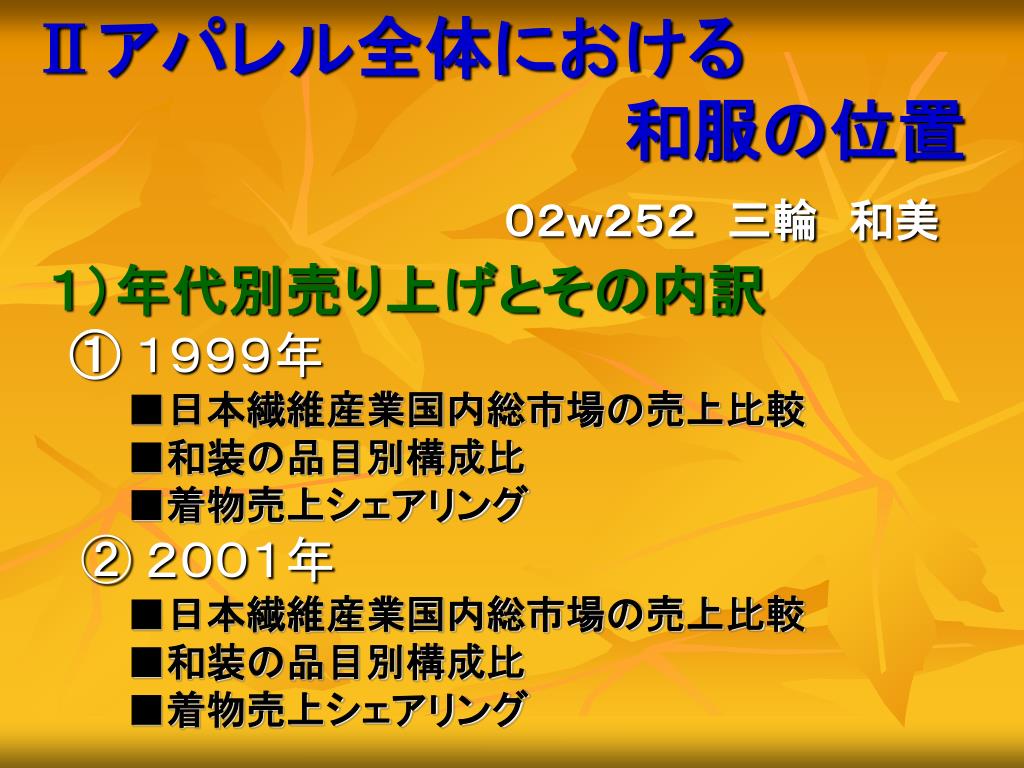 Ⅱアパレル全体における
和服の位置

02w252 三輪 和美

1)年代別売り上げとその内訳

① 1999年
■日本繊維産業国内総市場の売上比較
■和装の品目別構成比
■着物売上シェアリング

② 2001年
■日本繊維産業国内総市場の売上比較
■和装の品目別構成比
■着物売上シェアリング